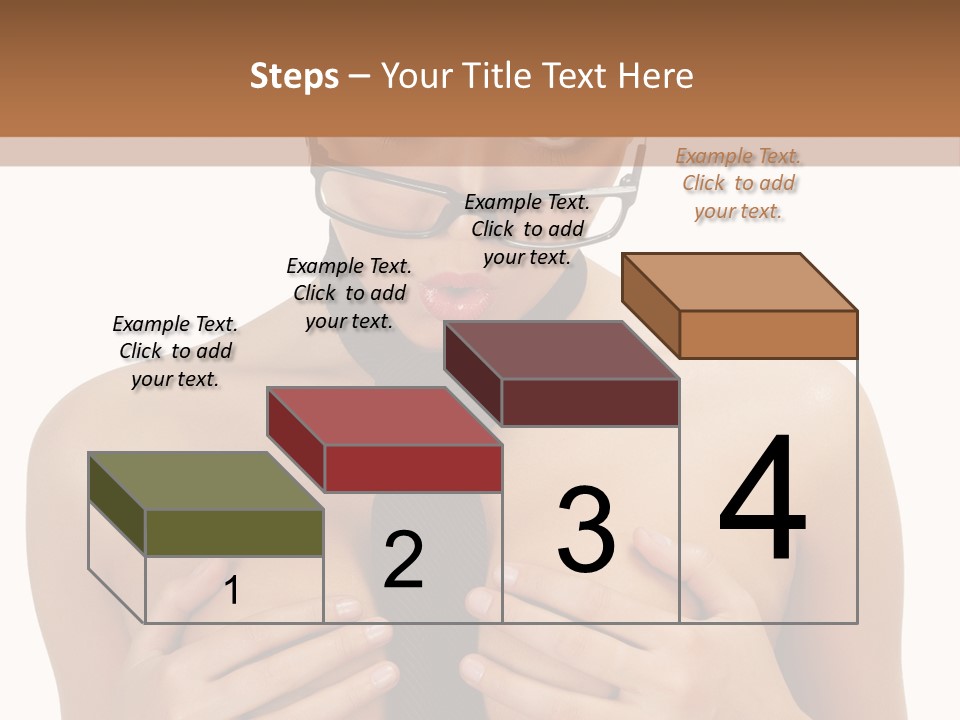 Steps – Your Title Text Here

Example Text. Click to add your text.

Example Text. Click to add your text.

Example Text. Click to add your text.

Example Text. Click to add your text.

1

2

3

4